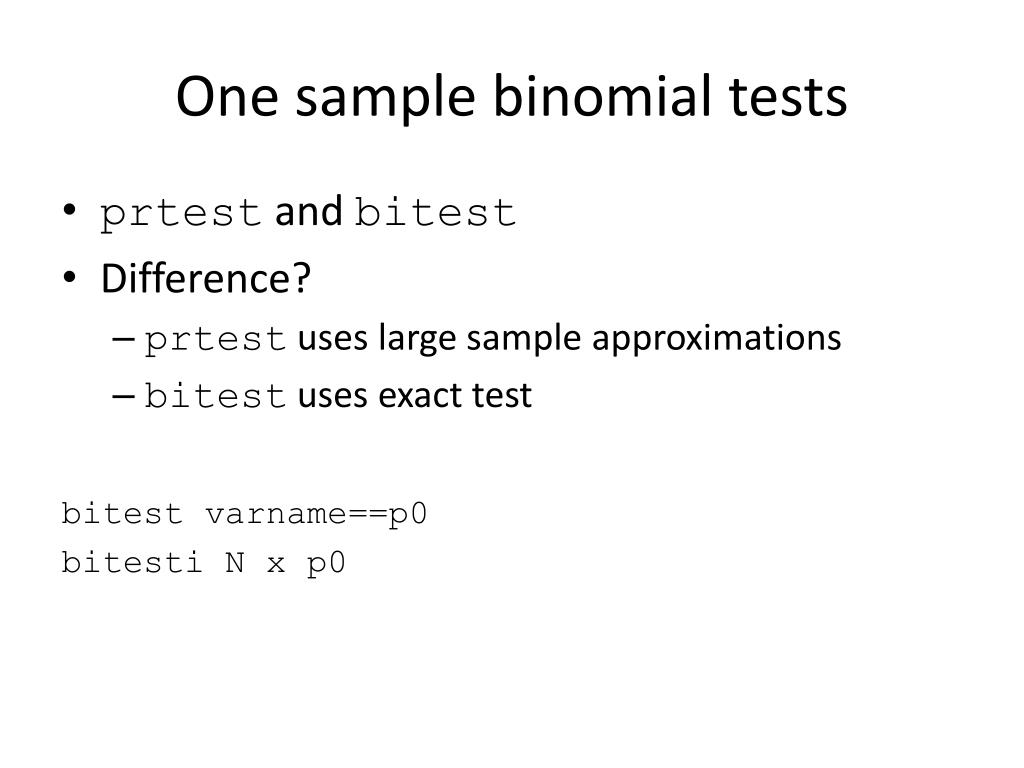 One sample binomial tests

• prtest and bitest
• Difference?
– prtest uses large sample approximations
– bitest uses exact test

bitest varname==p0
bitesti N x p0